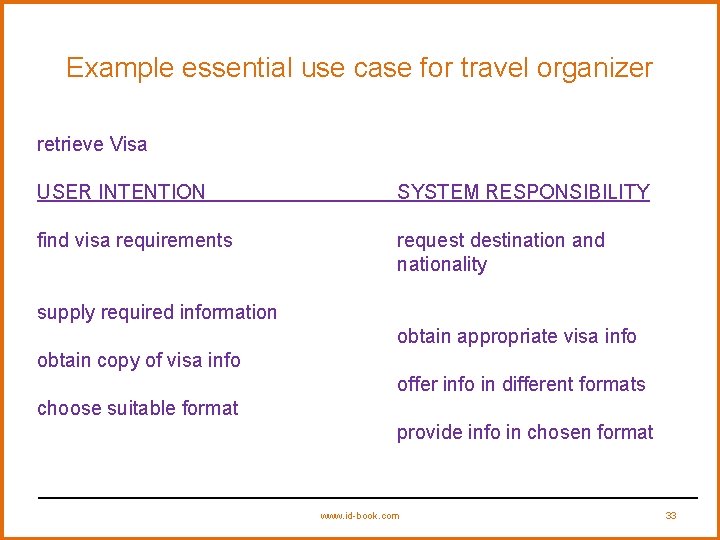 Example essential use case for travel organizer

retrieve Visa

| USER INTENTION | SYSTEM RESPONSIBILITY |
|---|---|
| find visa requirements | request destination and nationality |
| supply required information | |
| | obtain appropriate visa info |
| obtain copy of visa info | |
| | offer info in different formats |
| choose suitable format | |
| | provide info in chosen format |

www.id-book.com

33